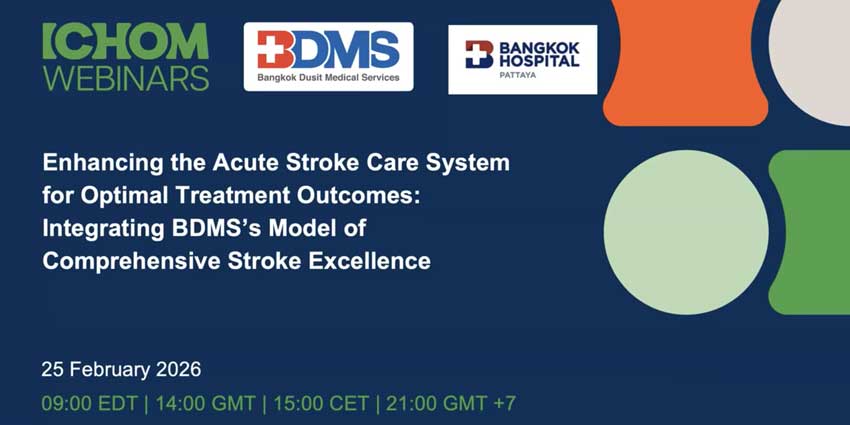 ICHOM WEBINARS

BDMS
Bangkok Dusit Medical Services

BANGKOK HOSPITAL
PATTAYA

Enhancing the Acute Stroke Care System for Optimal Treatment Outcomes: Integrating BDMS's Model of Comprehensive Stroke Excellence

25 February 2026

09:00 EDT | 14:00 GMT | 15:00 CET | 21:00 GMT +7